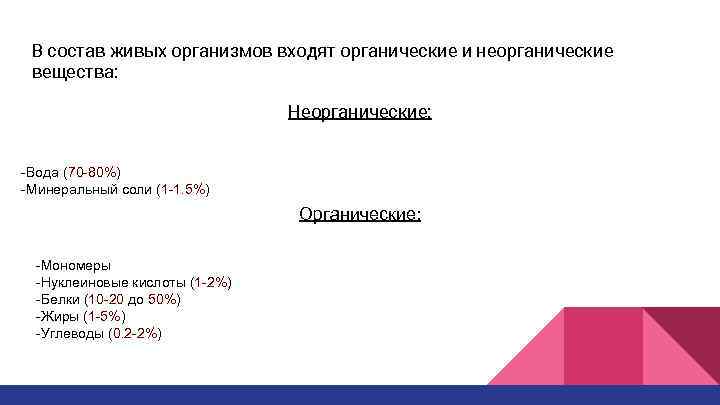 В состав живых организмов входят органические и неорганические вещества:

Неорганические:

-Вода (70-80%)
-Минеральный соли (1-1.5%)

Органические:

-Мономеры
-Нуклеиновые кислоты (1-2%)
-Белки (10-20 до 50%)
-Жиры (1-5%)
-Углеводы (0.2-2%)